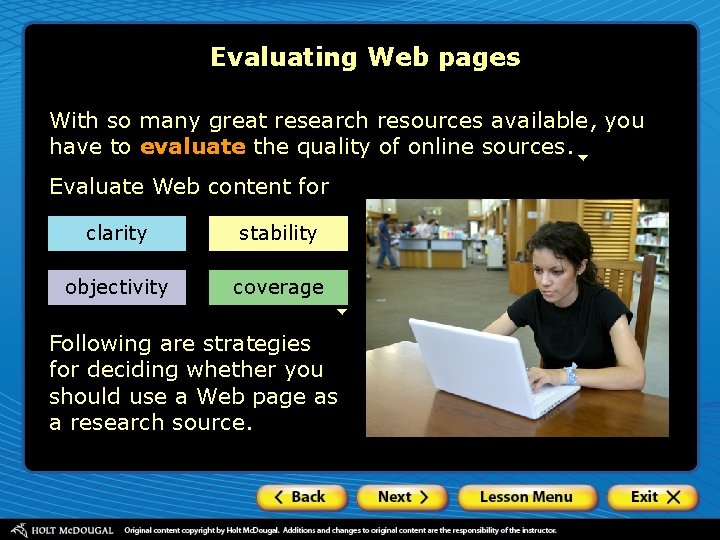 Evaluating Web pages

With so many great research resources available, you have to evaluate the quality of online sources.

Evaluate Web content for

clarity

stability

objectivity

coverage

Following are strategies for deciding whether you should use a Web page as a research source.

< Back

Next >

Lesson Menu

Exit X

HOLT McDOUGAL Original content copyright by Holt McDougal. Additions and changes to original content are the responsibility of the instructor.